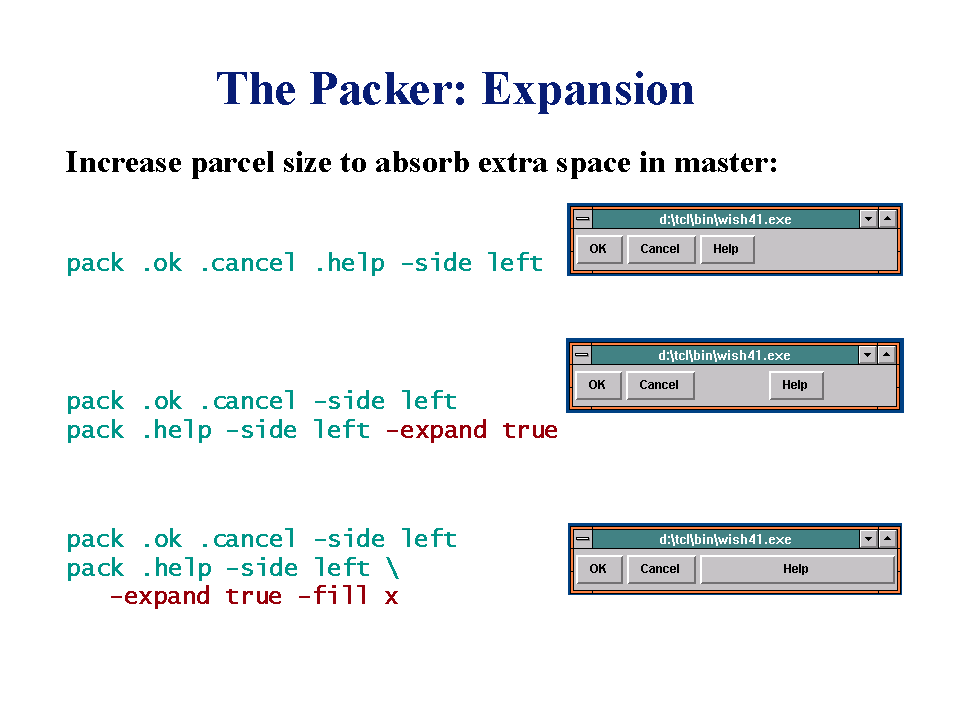 The Packer: Expansion

Increase parcel size to absorb extra space in master:

pack .ok .cancel .help -side left

d:\tcl\bin\wish41.exe
OK Cancel Help

pack .ok .cancel -side left
pack .help -side left -expand true

d:\tcl\bin\wish41.exe
OK Cancel Help

pack .ok .cancel -side left
pack .help -side left \
-expand true -fill x

d:\tcl\bin\wish41.exe
OK Cancel Help